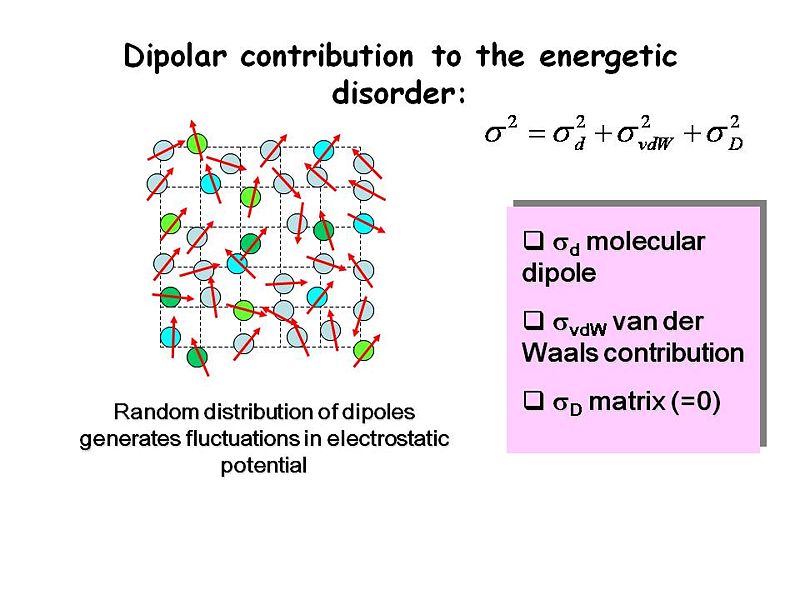 Dipolar contribution to the energetic disorder:

$\sigma^2 = \sigma_d^2 + \sigma_{vdW}^2 + \sigma_D^2$

Random distribution of dipoles generates fluctuations in electrostatic potential

❑ $\sigma_d$ molecular dipole

❑ $\sigma_{vdW}$ van der Waals contribution

❑ $\sigma_D$ matrix (=0)